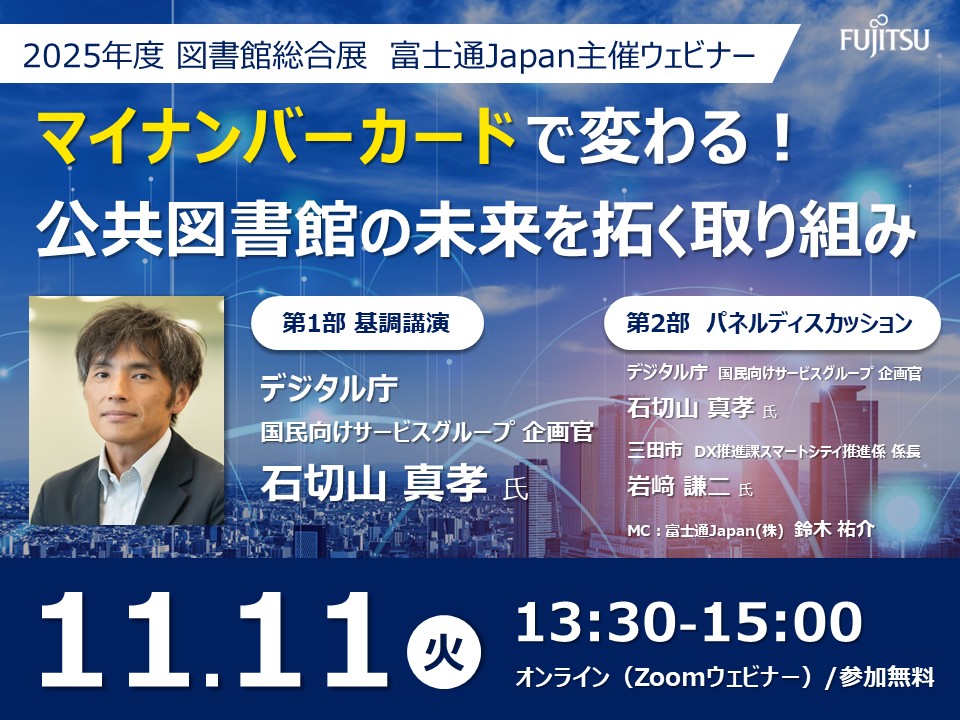 2025年度 図書館総合展 富士通Japan主催ウェビナー

FUJITSU

マイナンバーカードで変わる！
公共図書館の未来を拓く取り組み

第1部 基調講演

デジタル庁
国民向けサービスグループ 企画官
石切山 真孝 氏

第2部 パネルディスカッション

デジタル庁 国民向けサービスグループ 企画官
石切山 真孝 氏
三田市 DX推進課スマートシティ推進係 係長
岩﨑 謙二 氏
MC：富士通Japan(株) 鈴木 祐介

11.11 火

13:30-15:00

オンライン（Zoomウェビナー）/参加無料